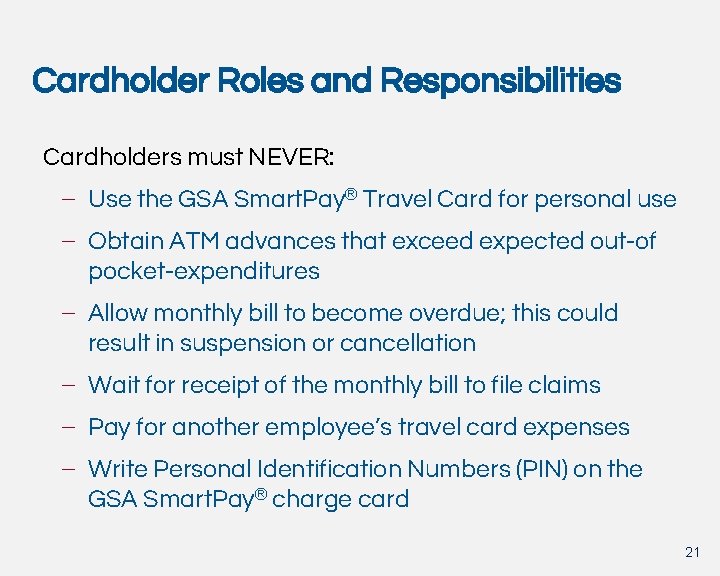 Cardholder Roles and Responsibilities

Cardholders must NEVER:

– Use the GSA SmartPay® Travel Card for personal use

– Obtain ATM advances that exceed expected out-of pocket-expenditures

– Allow monthly bill to become overdue; this could result in suspension or cancellation

– Wait for receipt of the monthly bill to file claims

– Pay for another employee's travel card expenses

– Write Personal Identification Numbers (PIN) on the GSA SmartPay® charge card

21